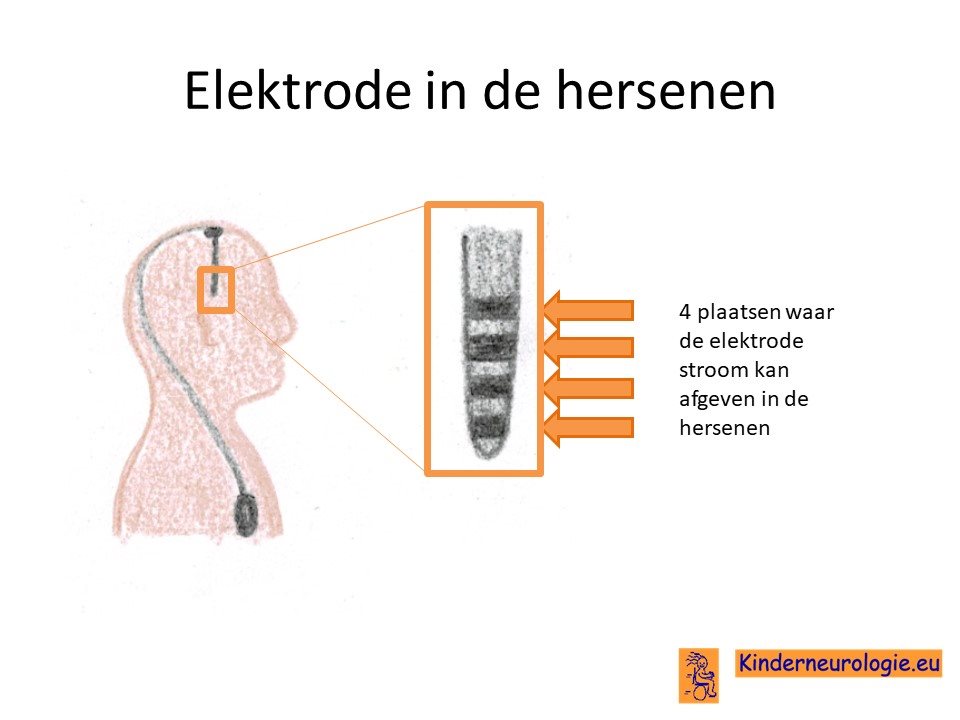 Elektrode in de hersenen

4 plaatsen waar de elektrode stroom kan afgeven in de hersenen

Kinderneurologie.eu